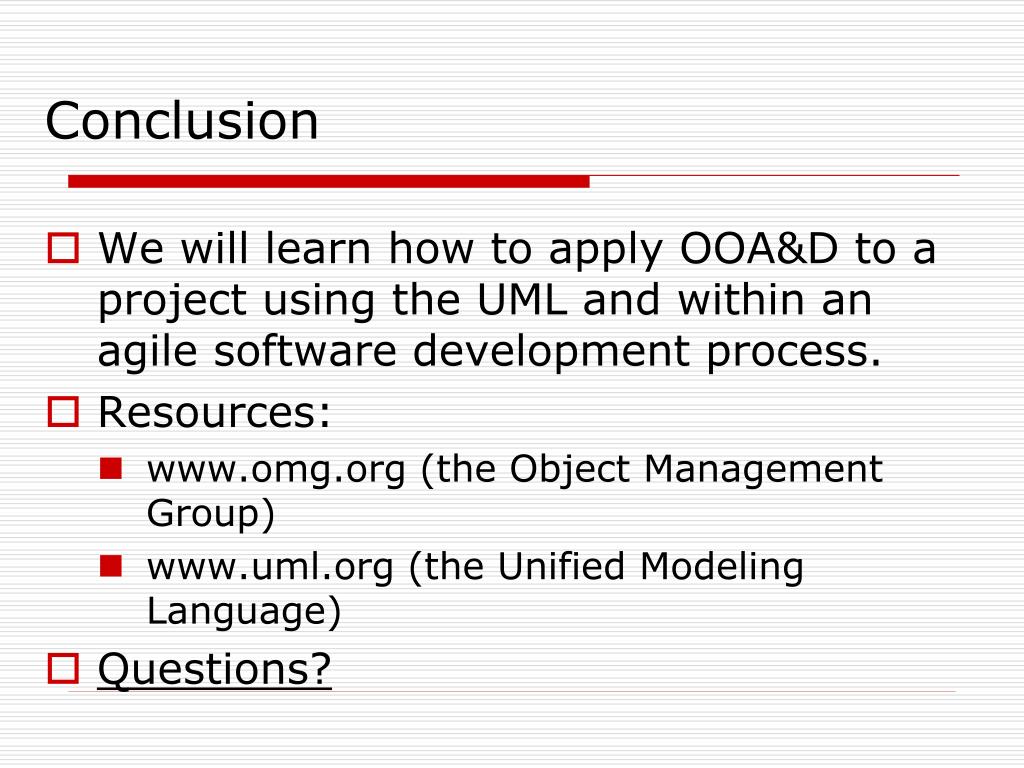 Conclusion

We will learn how to apply OOA&D to a project using the UML and within an agile software development process.

Resources:

www.omg.org (the Object Management Group)

www.uml.org (the Unified Modeling Language)

Questions?